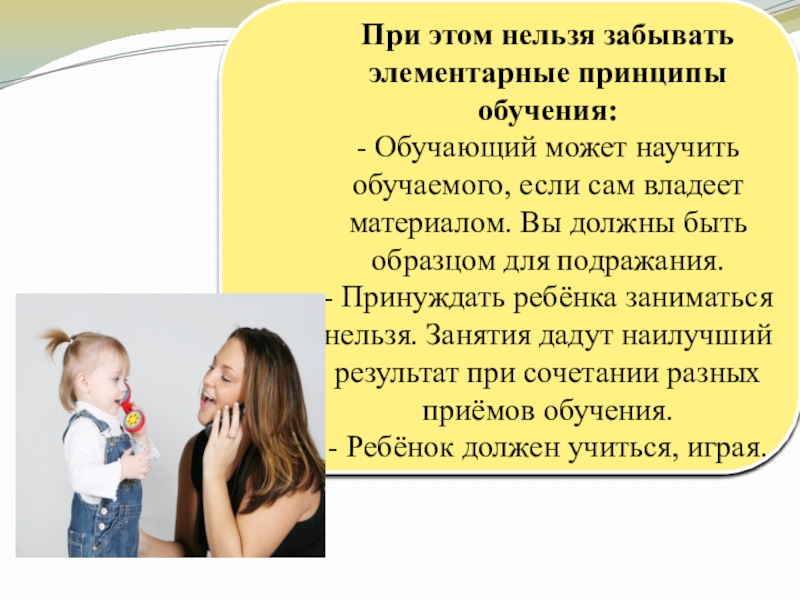 При этом нельзя забывать элементарные принципы обучения:

- Обучающий может научить обучаемого, если сам владеет материалом. Вы должны быть образцом для подражания.

- Принуждать ребёнка заниматься нельзя. Занятия дадут наилучший результат при сочетании разных приёмов обучения.

- Ребёнок должен учиться, играя.